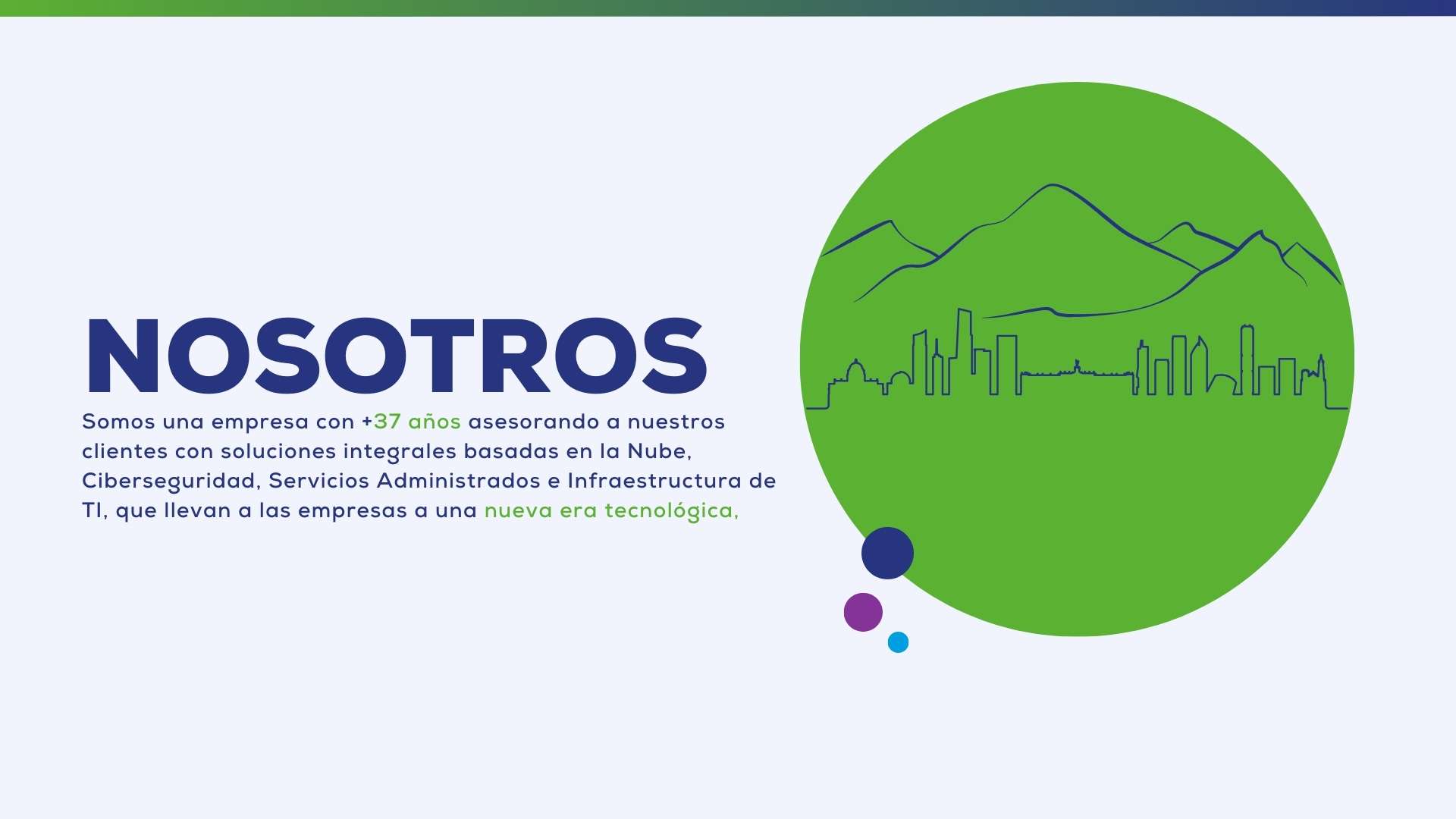 NOSOTROS

Somos una empresa con +37 años asesorando a nuestros clientes con soluciones integrales basadas en la Nube, Ciberseguridad, Servicios Administrados e Infraestructura de TI, que llevan a las empresas a una nueva era tecnológica,